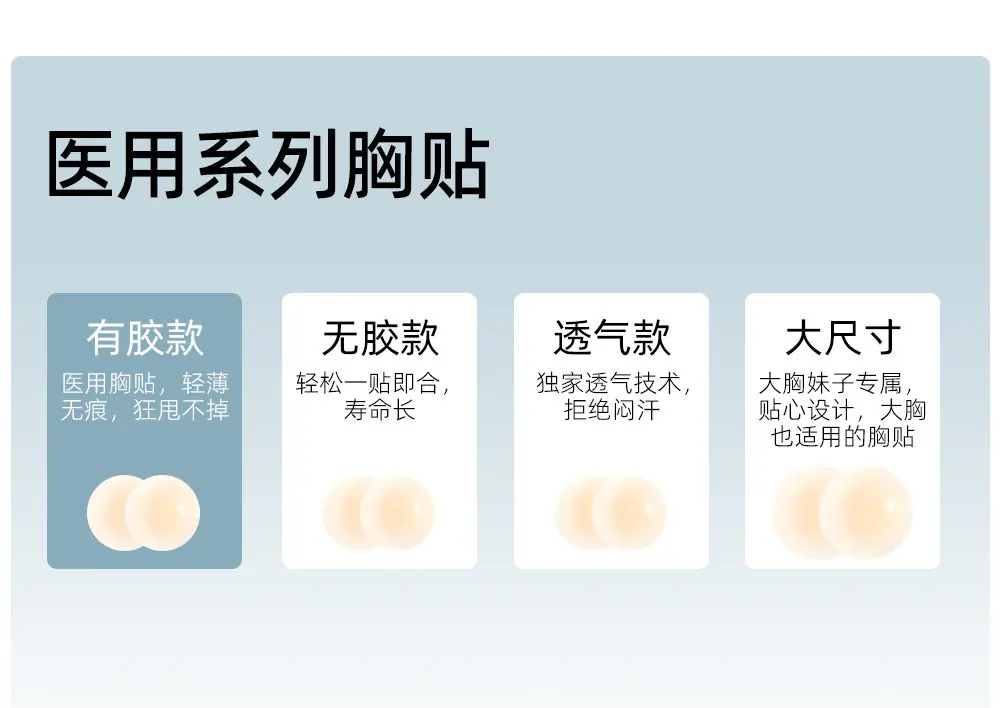 医用系列胸贴

有胶款

医用胸贴，轻薄无痕，狂甩不掉

无胶款

轻松一贴即合，寿命长

透气款

独家透气技术，拒绝闷汗

大尺寸

大胸妹子专属，贴心设计，大胸也适用的胸贴